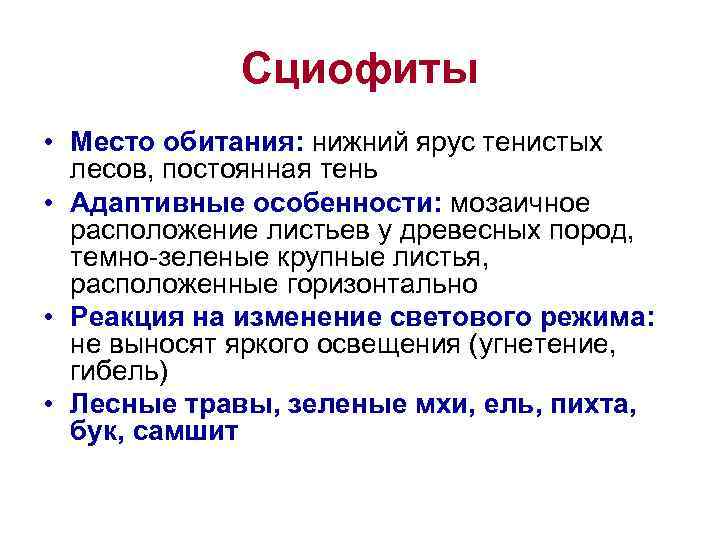 Сциофиты

• Место обитания: нижний ярус тенистых лесов, постоянная тень
• Адаптивные особенности: мозаичное расположение листьев у древесных пород, темно-зеленые крупные листья, расположенные горизонтально
• Реакция на изменение светового режима: не выносят яркого освещения (угнетение, гибель)
• Лесные травы, зеленые мхи, ель, пихта, бук, самшит